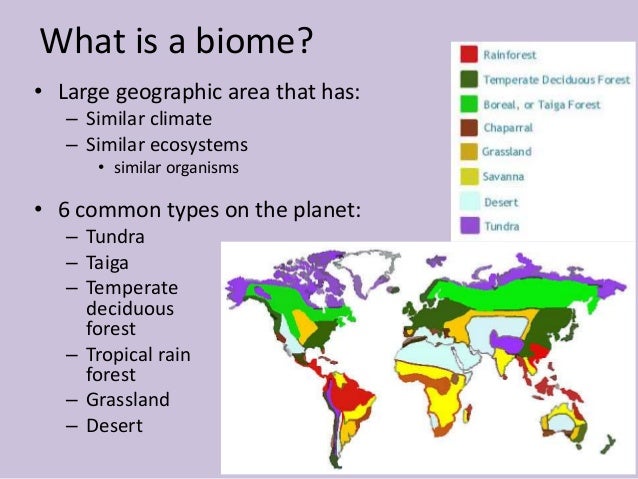 What is a biome?

• Large geographic area that has:
– Similar climate
– Similar ecosystems
• similar organisms

• 6 common types on the planet:
– Tundra
– Taiga
– Temperate deciduous forest
– Tropical rain forest
– Grassland
– Desert

Rainforest
Temperate Deciduous Forest
Boreal, or Taiga Forest
Chaparral
Grassland
Savanna
Desert
Tundra